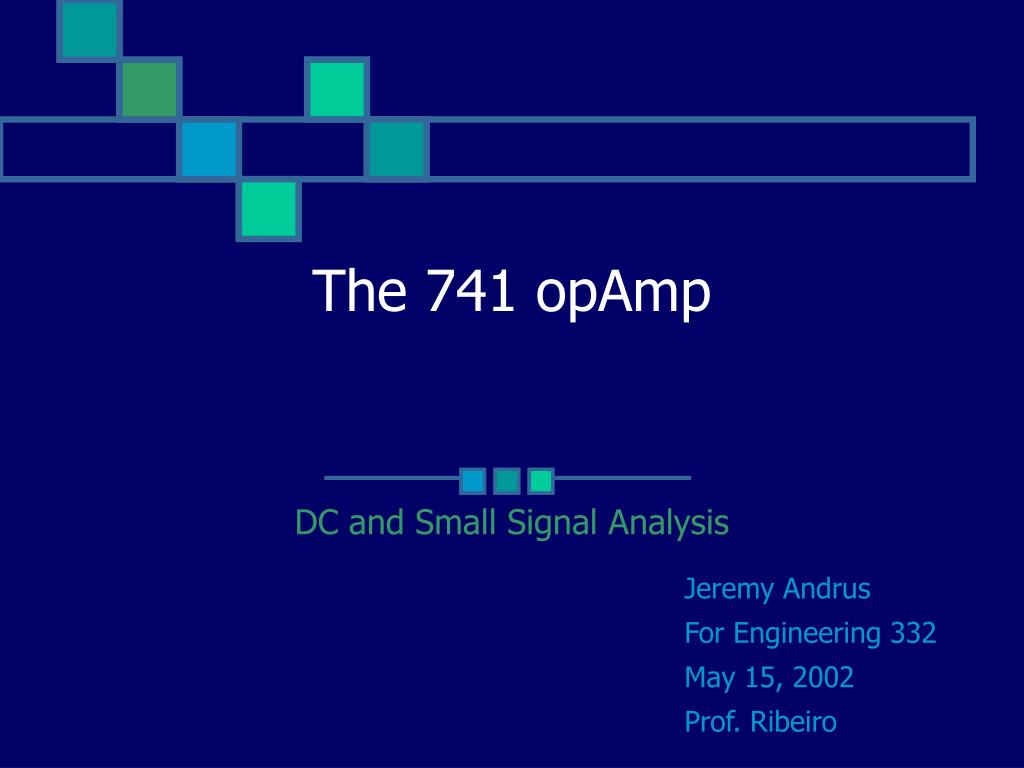 The 741 opAmp

DC and Small Signal Analysis

Jeremy Andrus
For Engineering 332
May 15, 2002
Prof. Ribeiro